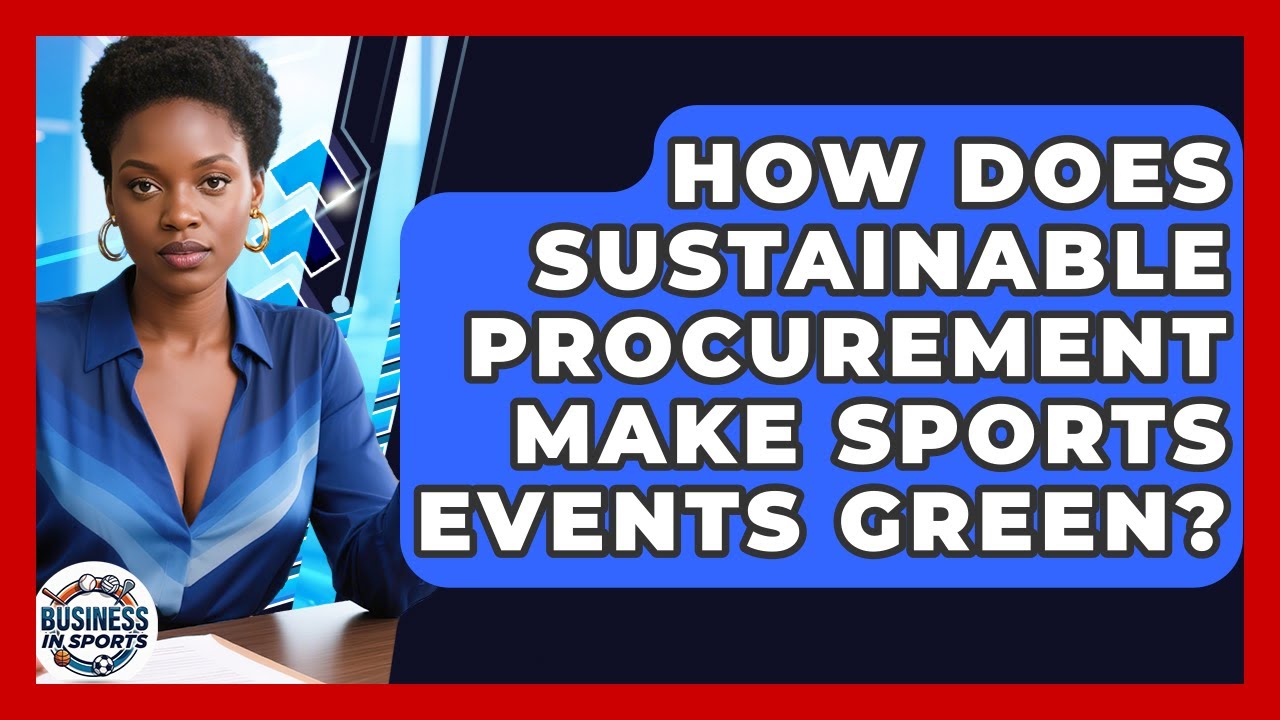 HOW DOES SUSTAINABLE PROCUREMENT MAKE SPORTS EVENTS GREEN?

BUSINESS IN SPORTS